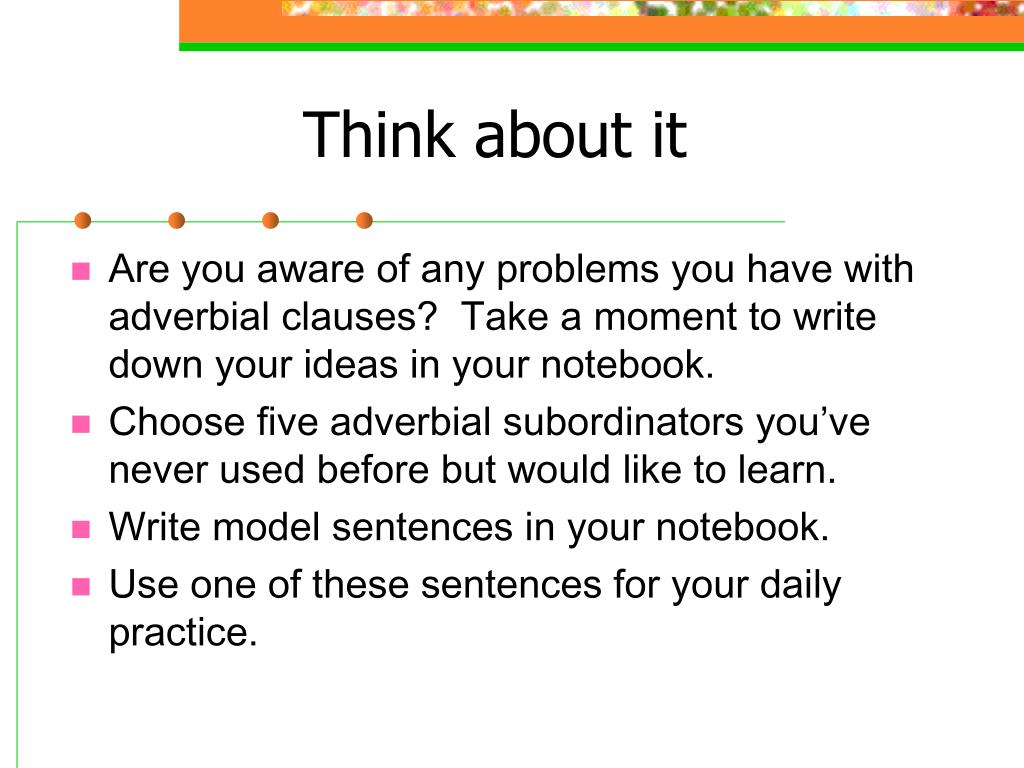 Think about it

- Are you aware of any problems you have with adverbial clauses?  Take a moment to write down your ideas in your notebook.
- Choose five adverbial subordinators you've never used before but would like to learn.
- Write model sentences in your notebook.
- Use one of these sentences for your daily practice.